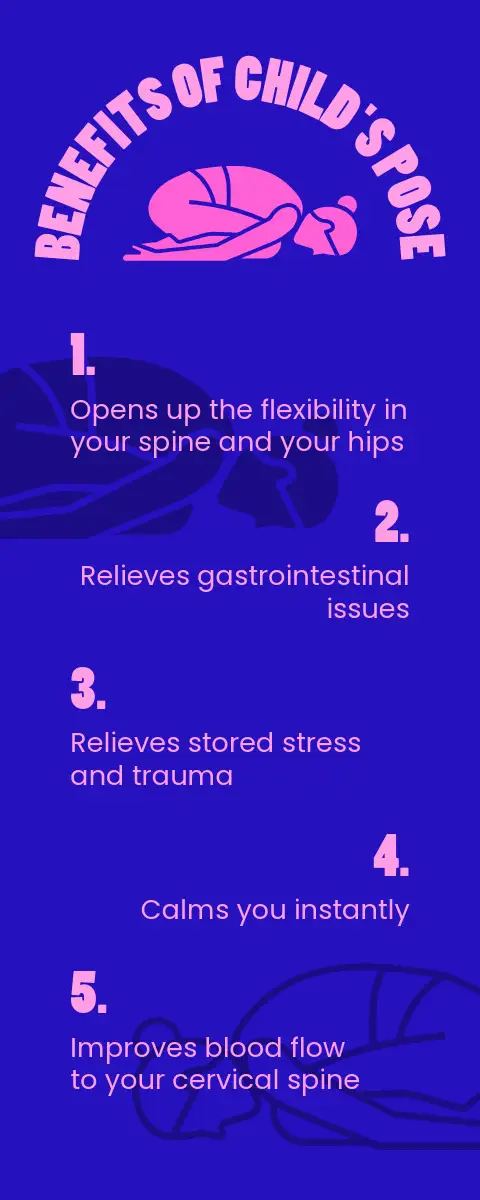 BENEFITS OF CHILD'S POSE

1.

Opens up the flexibility in your spine and your hips

2.

Relieves gastrointestinal issues

3.

Relieves stored stress and trauma

4.

Calms you instantly

5.

Improves blood flow to your cervical spine